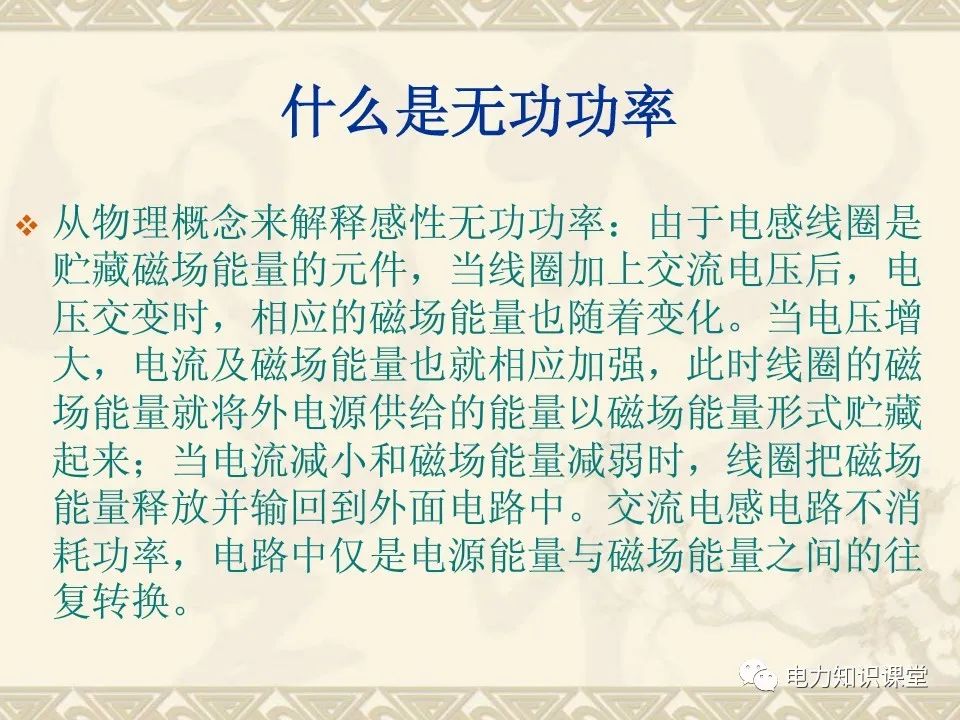 什么是无功功率

❖ 从物理概念来解释感性无功功率：由于电感线圈是贮藏磁场能量的元件，当线圈加上交流电压后，电压交变时，相应的磁场能量也随着变化。当电压增大，电流及磁场能量也就相应加强，此时线圈的磁场能量就将外电源供给的能量以磁场能量形式贮藏起来；当电流减小和磁场能量减弱时，线圈把磁场能量释放并输回到外面电路中。交流电感电路不消耗功率，电路中仅是电源能量与磁场能量之间的往复转换。

电力知识课堂